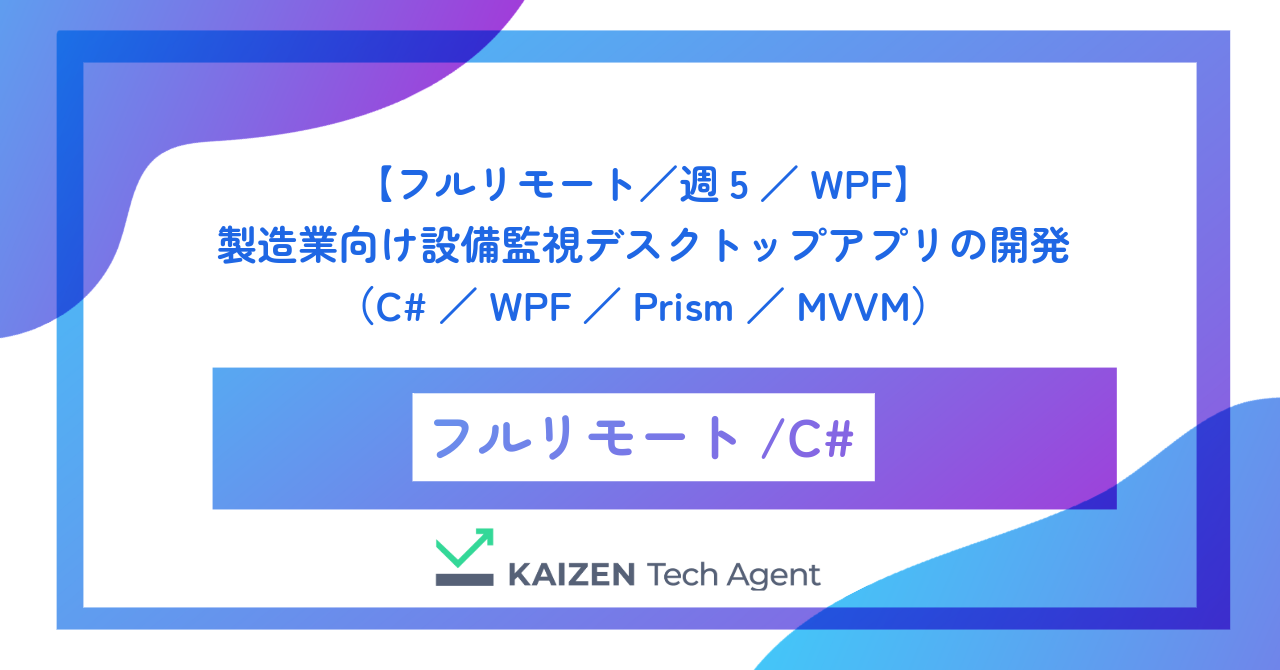 【フルリモート／週５／ WPF】
製造業向け設備監視デスクトップアプリの開発
（C# ／ WPF ／ Prism ／ MVVM）

フルリモート /C#

KAIZEN Tech Agent